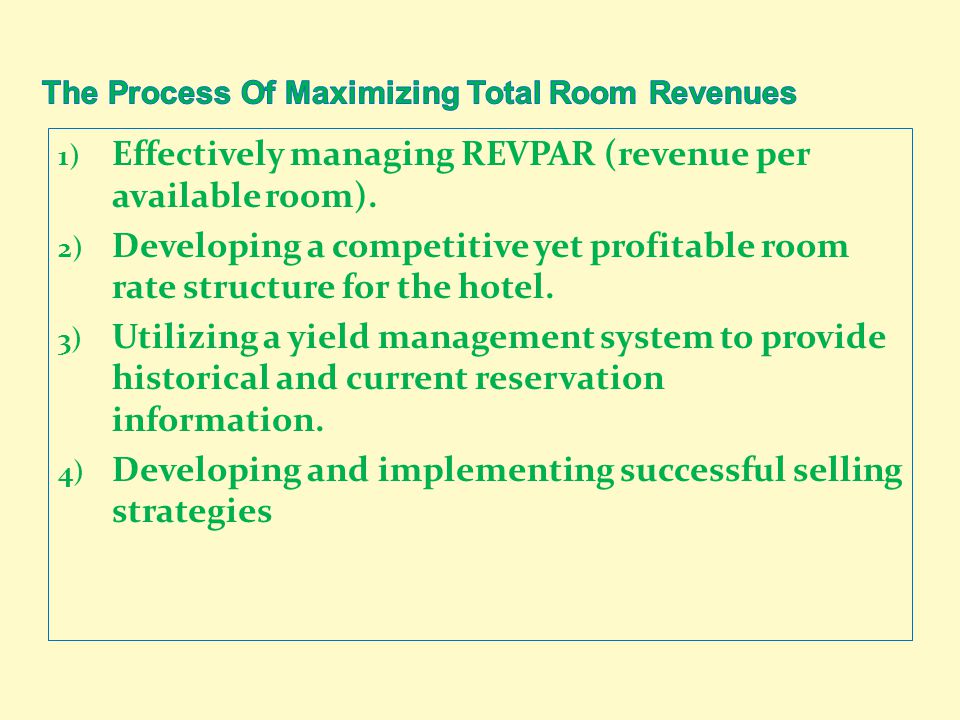 The Process Of Maximizing Total Room Revenues

1) Effectively managing REVPAR (revenue per available room).

2) Developing a competitive yet profitable room rate structure for the hotel.

3) Utilizing a yield management system to provide historical and current reservation information.

4) Developing and implementing successful selling strategies